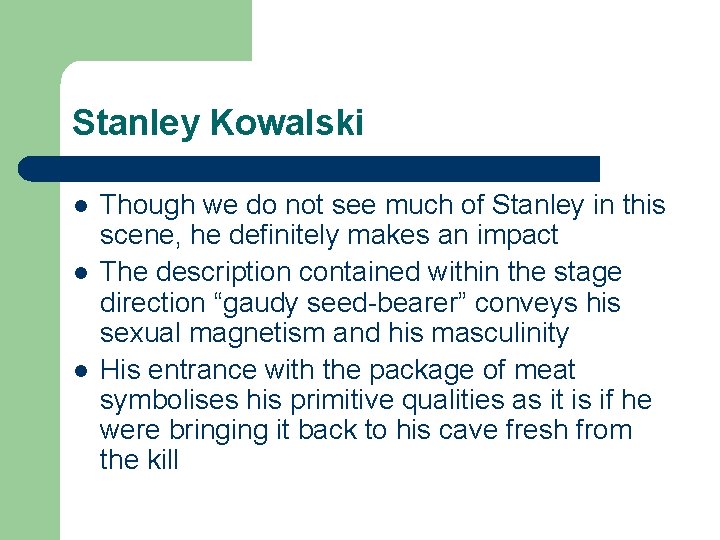 Stanley Kowalski

- Though we do not see much of Stanley in this scene, he definitely makes an impact
- The description contained within the stage direction “gaudy seed-bearer” conveys his sexual magnetism and his masculinity
- His entrance with the package of meat symbolises his primitive qualities as it is if he were bringing it back to his cave fresh from the kill